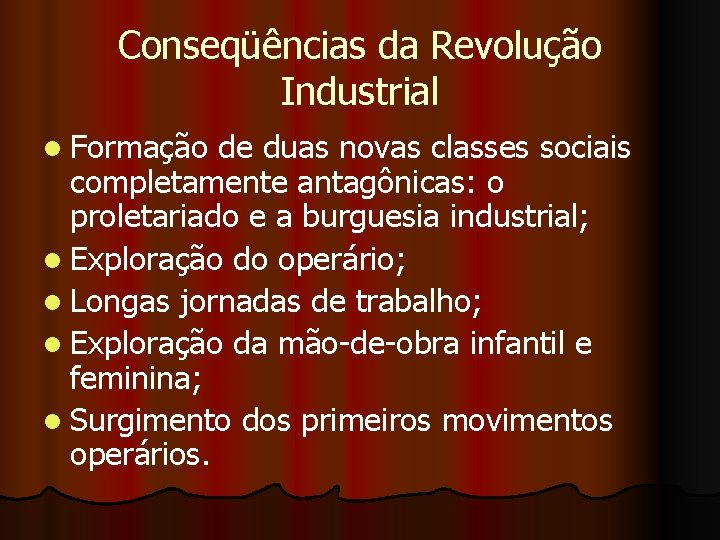 Conseqüências da Revolução Industrial

- Formação de duas novas classes sociais completamente antagônicas: o proletariado e a burguesia industrial;
- Exploração do operário;
- Longas jornadas de trabalho;
- Exploração da mão-de-obra infantil e feminina;
- Surgimento dos primeiros movimentos operários.